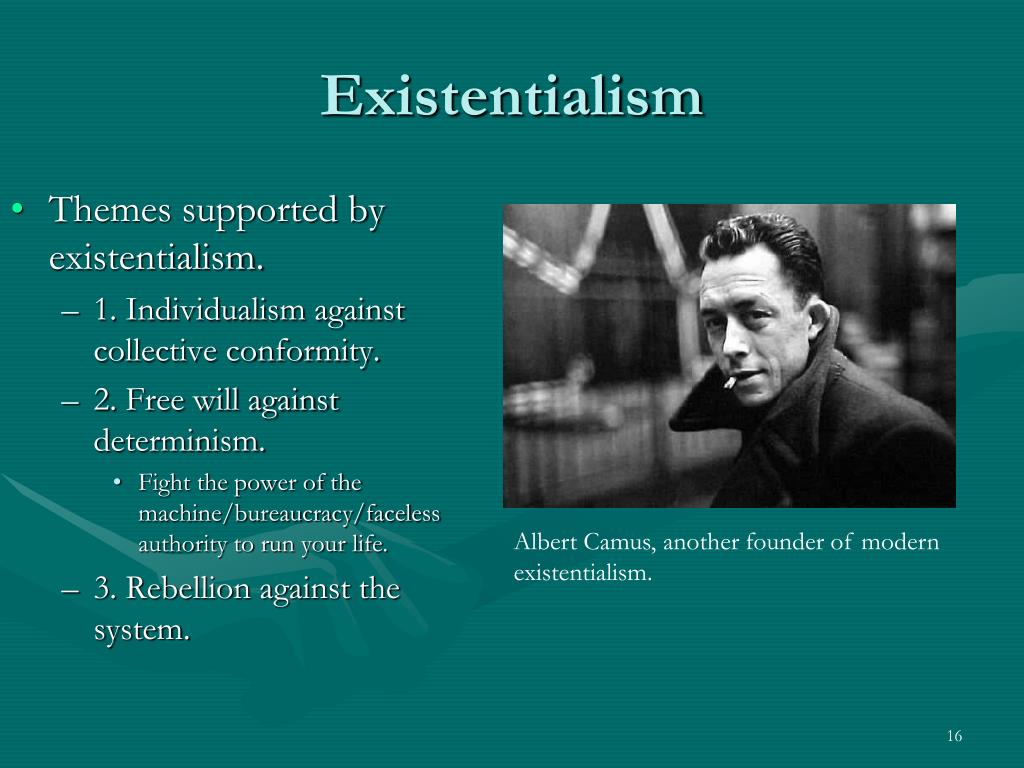 Existentialism

• Themes supported by existentialism.
– 1. Individualism against collective conformity.
– 2. Free will against determinism.
• Fight the power of the machine/bureaucracy/faceless authority to run your life.
– 3. Rebellion against the system.

Albert Camus, another founder of modern existentialism.

16